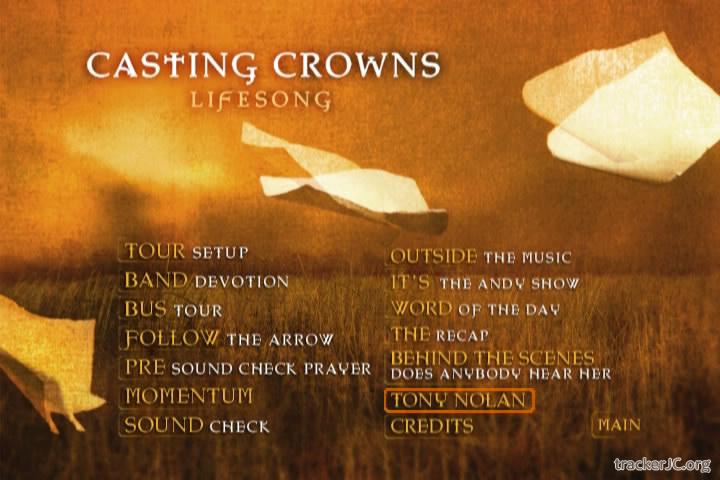 CASTING CROWNS
LIFESONG

TOUR SETUP
BAND DEVOTION
BUS TOUR
FOLLOW THE ARROW
PRE SOUND CHECK PRAYER
MOMENTUM
SOUND CHECK

OUTSIDE THE MUSIC
IT'S THE ANDY SHOW
WORD OF THE DAY
THE RECAP
BEHIND THE SCENES DOES ANYBODY HEAR HER
TONY NOLAN
CREDITS

MAIN

trackerJC.org